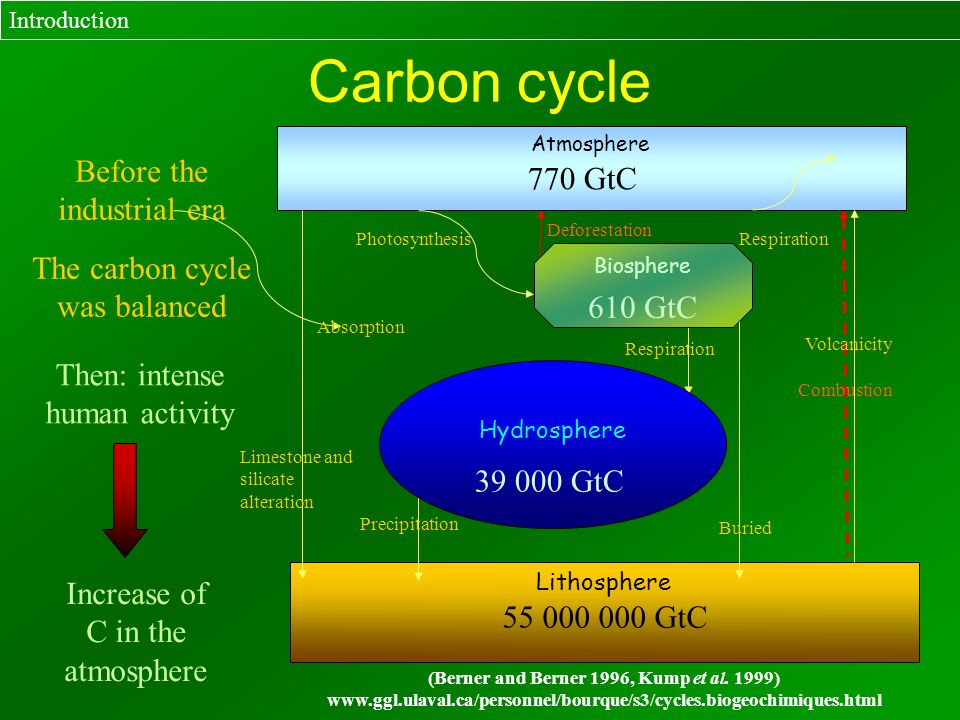 Introduction

Carbon cycle

Before the industrial era

The carbon cycle was balanced

Then: intense human activity

Increase of C in the atmosphere

Atmosphere
770 GtC

Photosynthesis

Deforestation

Respiration

Biosphere
610 GtC

Absorption

Respiration

Volcanicity

Combustion

Hydrosphere
39 000 GtC

Limestone and silicate alteration

Precipitation

Buried

Lithosphere
55 000 000 GtC

(Berner and Berner 1996, Kump et al. 1999)
www.ggl.ulaval.ca/personnel/bourque/s3/cycles.biogeochimiques.html